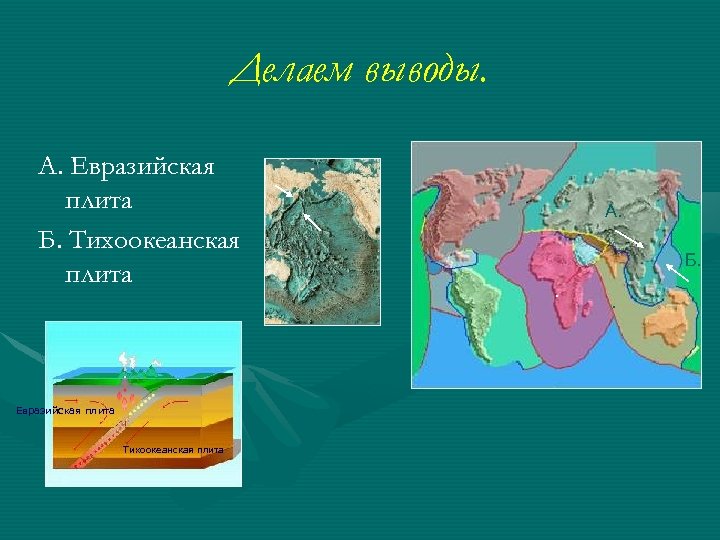 Делаем выводы.

А. Евразийская плита

Б. Тихоокеанская плита

А.

Б.

Евразийская плита

Тихоокеанская плита